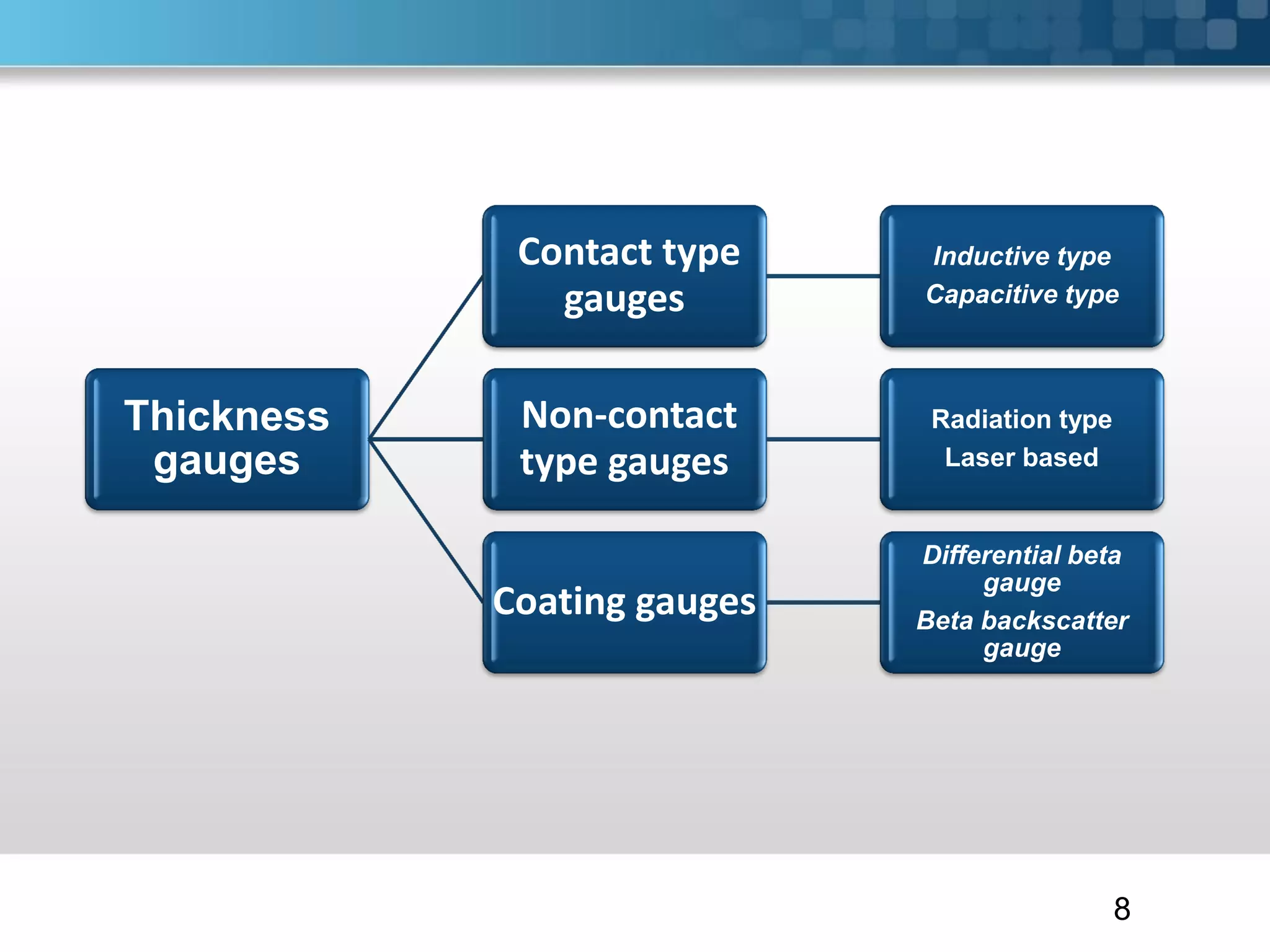 Thickness gauges

Contact type gauges

Inductive type
Capacitive type

Non-contact type gauges

Radiation type
Laser based

Coating gauges

Differential beta gauge
Beta backscatter gauge

8